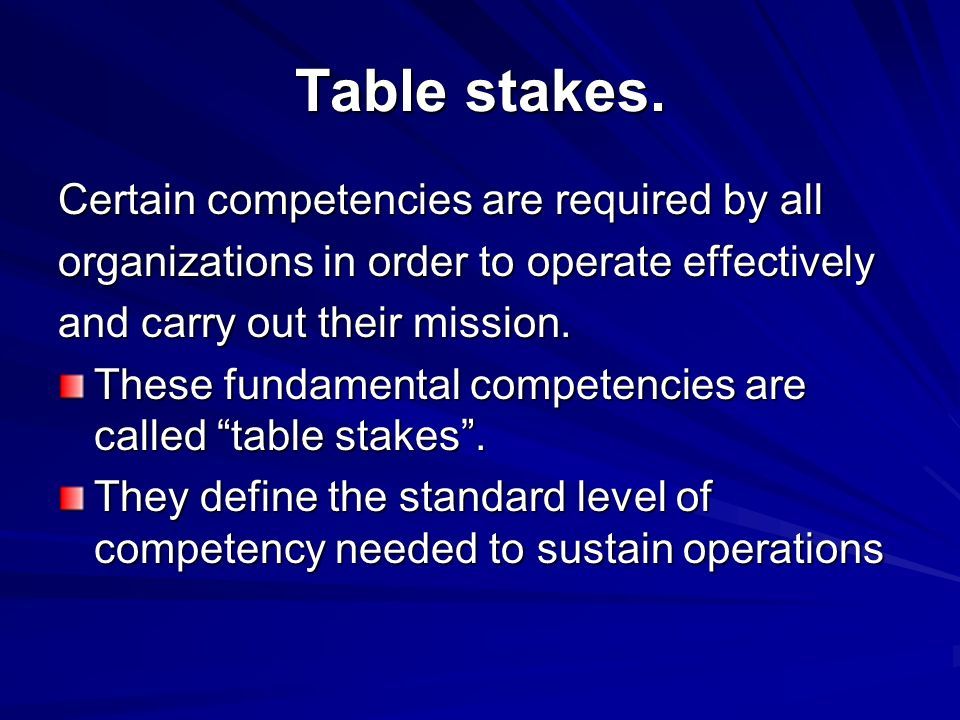 Table stakes.

Certain competencies are required by all organizations in order to operate effectively and carry out their mission.

- These fundamental competencies are called “table stakes”.
- They define the standard level of competency needed to sustain operations